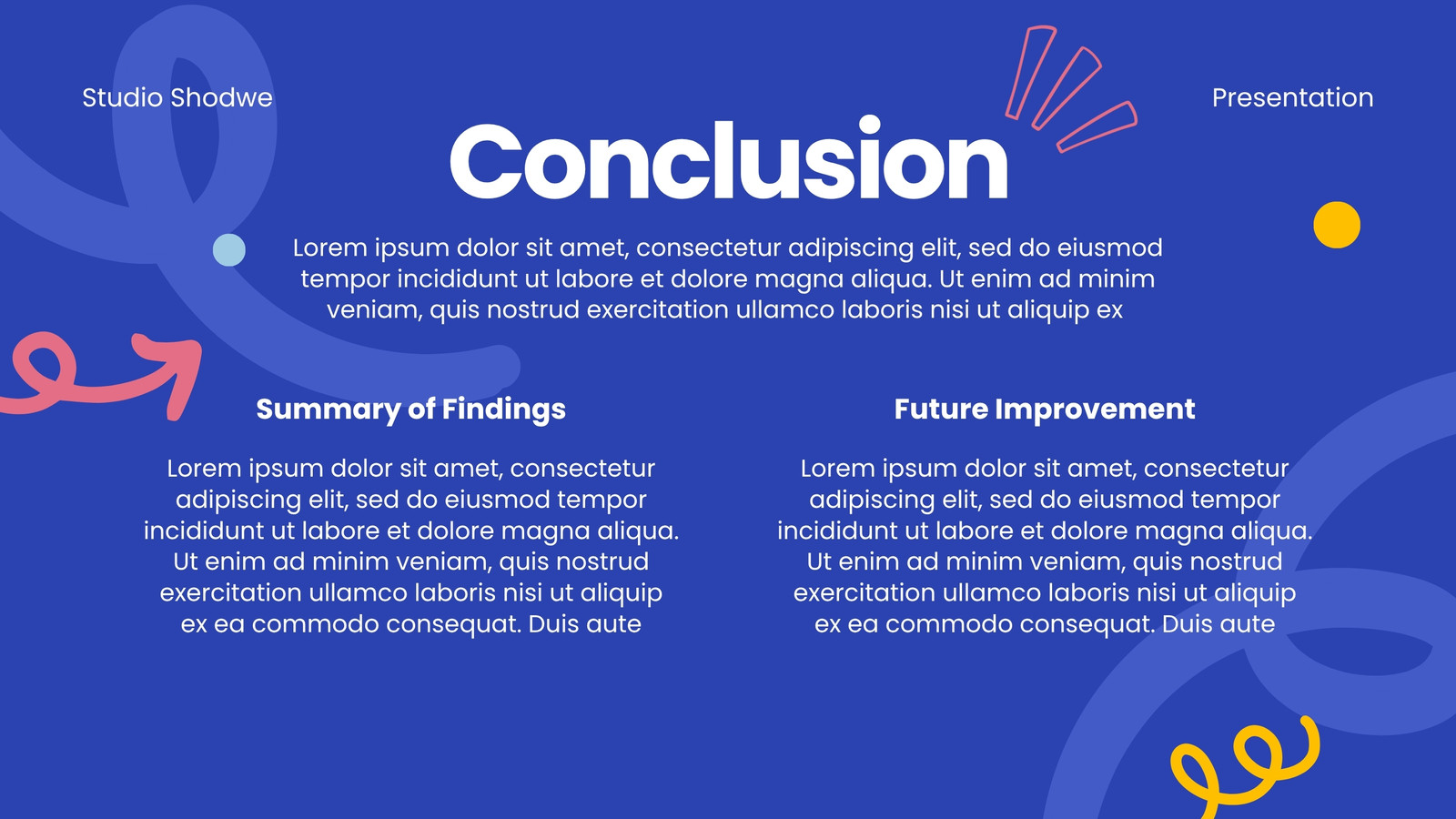 Studio Shodwe

Presentation

Conclusion

Lorem ipsum dolor sit amet, consectetur adipiscing elit, sed do eiusmod tempor incididunt ut labore et dolore magna aliqua. Ut enim ad minim veniam, quis nostrud exercitation ullamco laboris nisi ut aliquip ex

Summary of Findings

Lorem ipsum dolor sit amet, consectetur adipiscing elit, sed do eiusmod tempor incididunt ut labore et dolore magna aliqua. Ut enim ad minim veniam, quis nostrud exercitation ullamco laboris nisi ut aliquip ex ea commodo consequat. Duis aute

Future Improvement

Lorem ipsum dolor sit amet, consectetur adipiscing elit, sed do eiusmod tempor incididunt ut labore et dolore magna aliqua. Ut enim ad minim veniam, quis nostrud exercitation ullamco laboris nisi ut aliquip ex ea commodo consequat. Duis aute